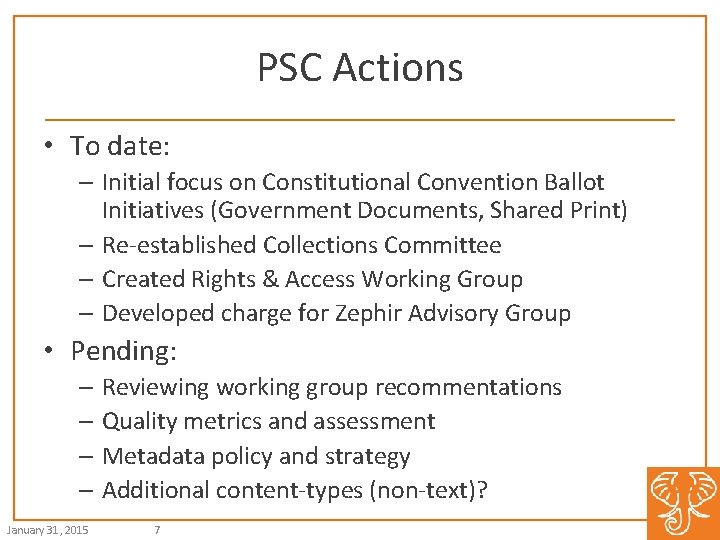 PSC Actions

• To date:
– Initial focus on Constitutional Convention Ballot Initiatives (Government Documents, Shared Print)
– Re-established Collections Committee
– Created Rights & Access Working Group
– Developed charge for Zephir Advisory Group

• Pending:
– Reviewing working group recommentations
– Quality metrics and assessment
– Metadata policy and strategy
– Additional content-types (non-text)?

January 31, 2015 7